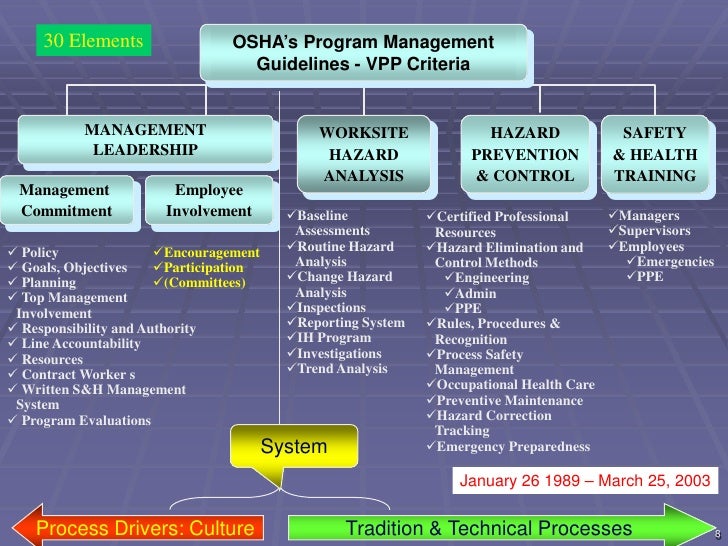 30 Elements

OSHA's Program Management Guidelines - VPP Criteria

MANAGEMENT LEADERSHIP

Management Commitment

Employee Involvement

✓ Policy
✓ Goals, Objectives
✓ Planning
✓ Top Management Involvement
✓ Responsibility and Authority
✓ Line Accountability
✓ Resources
✓ Contract Worker s
✓ Written S&H Management System
✓ Program Evaluations

✓Encouragement
✓Participation
✓(Committees)

WORKSITE HAZARD ANALYSIS

✓Baseline Assessments
✓Routine Hazard Analysis
✓Change Hazard Analysis
✓Inspections
✓Reporting System
✓IH Program
✓Investigations
✓Trend Analysis

HAZARD PREVENTION & CONTROL

✓Certified Professional Resources
✓Hazard Elimination and Control Methods
✓Engineering
✓Admin
✓PPE
✓Rules, Procedures & Recognition
✓Process Safety Management
✓Occupational Health Care
✓Preventive Maintenance
✓Hazard Correction Tracking
✓Emergency Preparedness

SAFETY & HEALTH TRAINING

✓Managers
✓Supervisors
✓Employees
✓Emergencies
✓PPE

System

January 26 1989 – March 25, 2003

Process Drivers: Culture

Tradition & Technical Processes

8